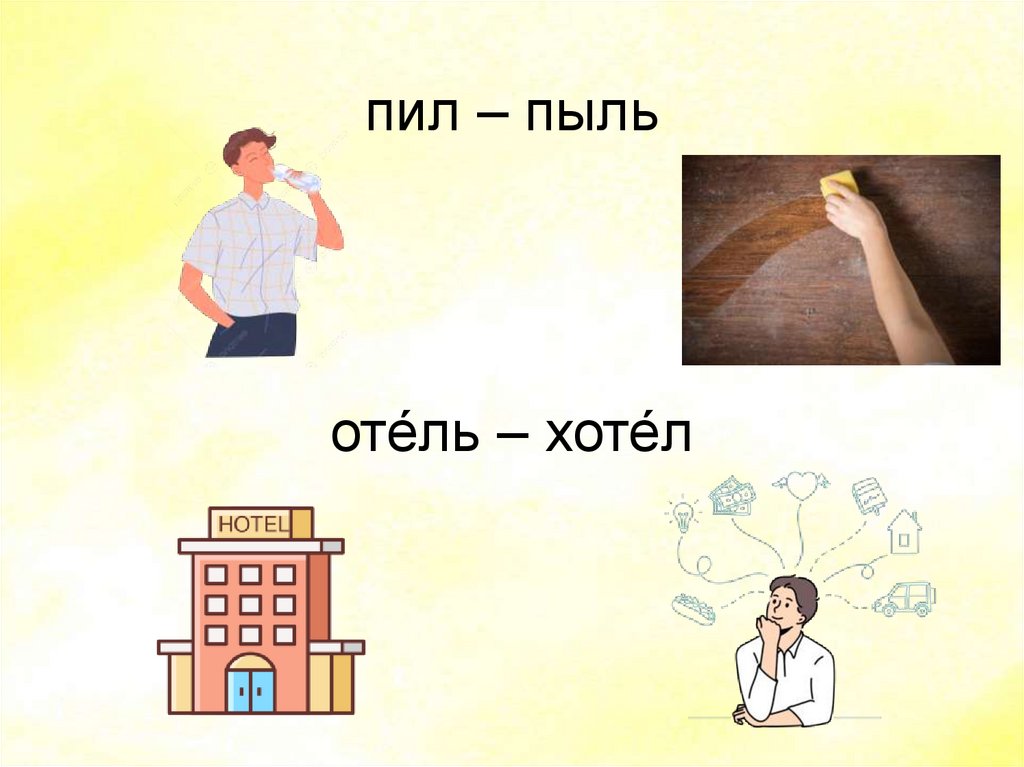 пил – пыль

оте́ль – хоте́л

HOTEL